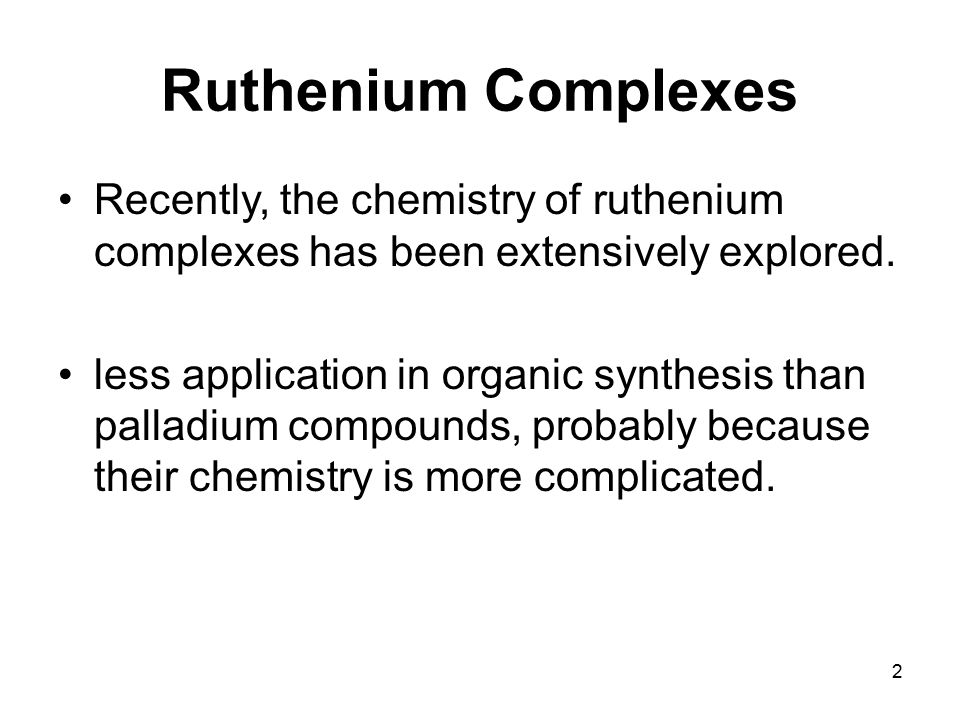 Ruthenium Complexes

• Recently, the chemistry of ruthenium complexes has been extensively explored.

• less application in organic synthesis than palladium compounds, probably because their chemistry is more complicated.

2